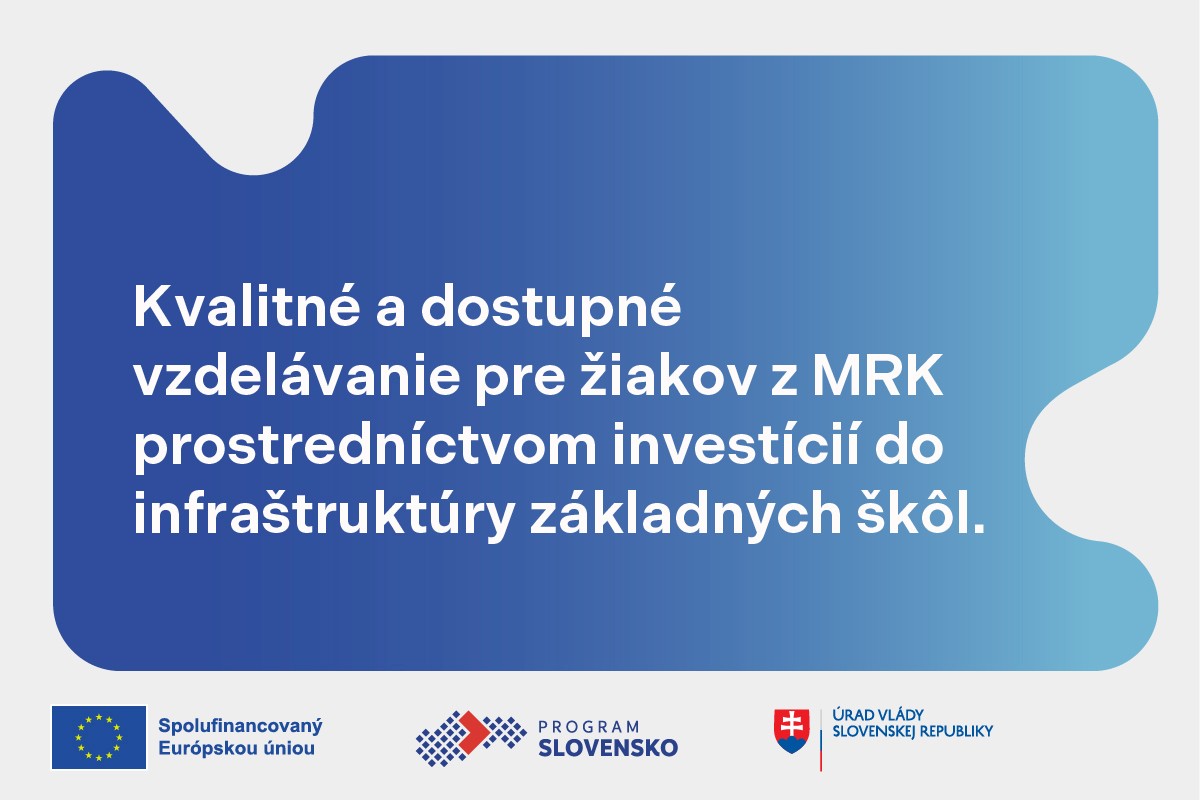 Kvalitné a dostupné vzdelávanie pre žiakov z MRK prostredníctvom investícií do infraštruktúry základných škôl.

Spolufinancovaný Európskou úniou

PROGRAM SLOVENSKO

ÚRAD VLÁDY SLOVENSKEJ REPUBLIKY